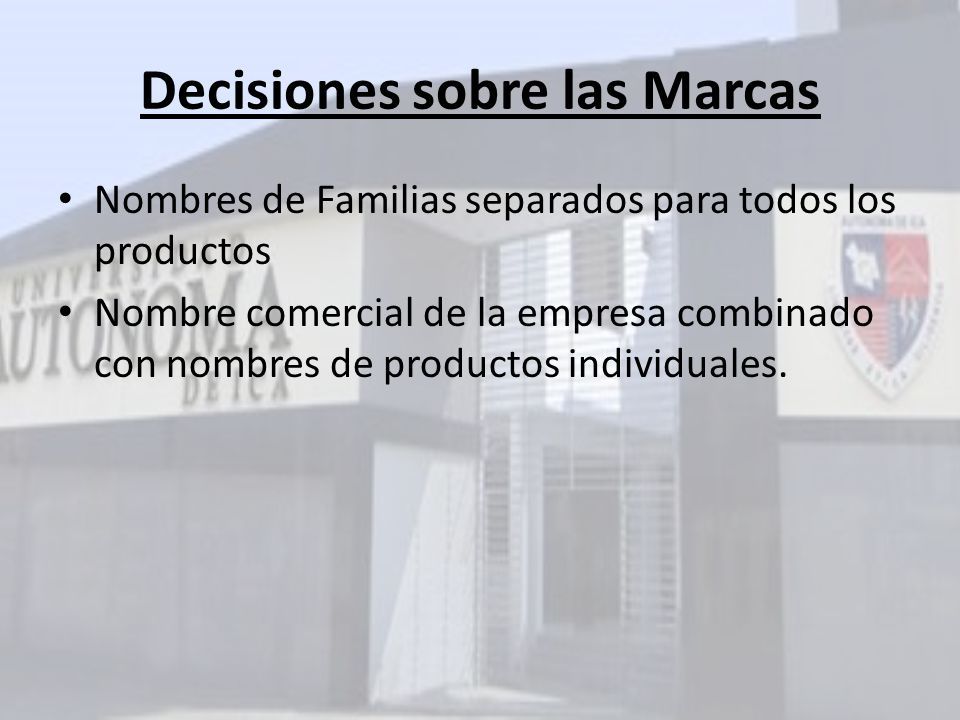 Decisiones sobre las Marcas

• Nombres de Familias separados para todos los productos
• Nombre comercial de la empresa combinado con nombres de productos individuales.

UNIVERSIDAD AUTONOMA DE ICA